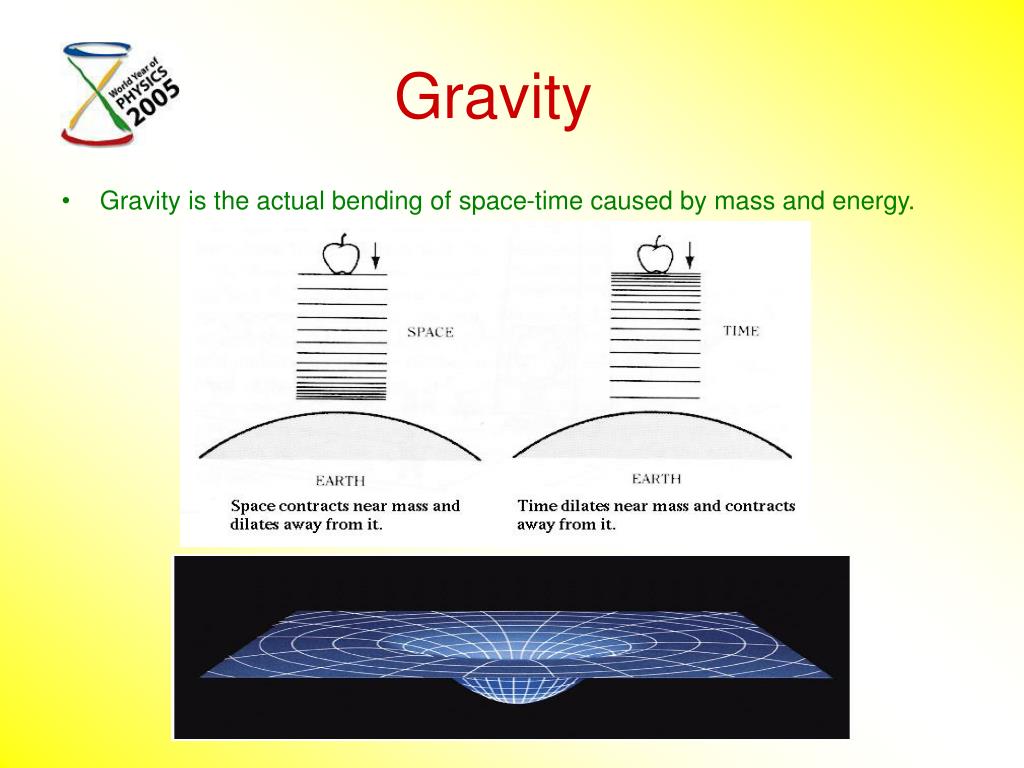 World Year of PHYSICS 2005

Gravity

• Gravity is the actual bending of space-time caused by mass and energy.

SPACE

EARTH

Space contracts near mass and dilates away from it.

TIME

EARTH

Time dilates near mass and contracts away from it.